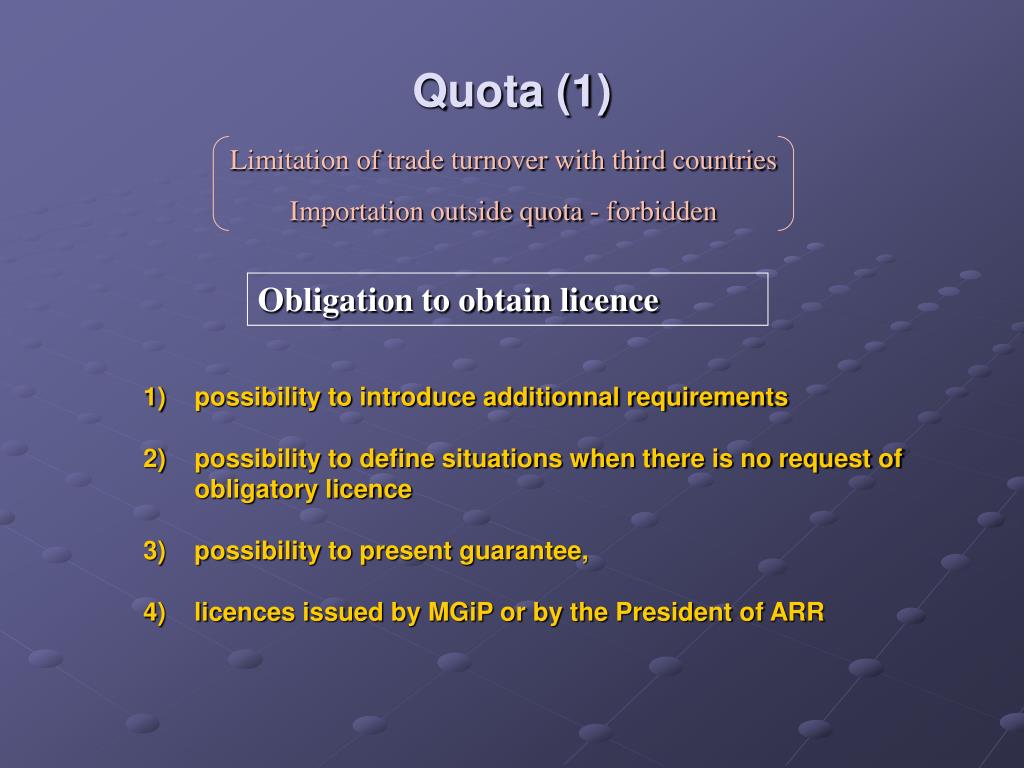 Quota (1)

Limitation of trade turnover with third countries

Importation outside quota - forbidden

Obligation to obtain licence

1) possibility to introduce additionnal requirements

2) possibility to define situations when there is no request of obligatory licence

3) possibility to present guarantee,

4) licences issued by MGiP or by the President of ARR